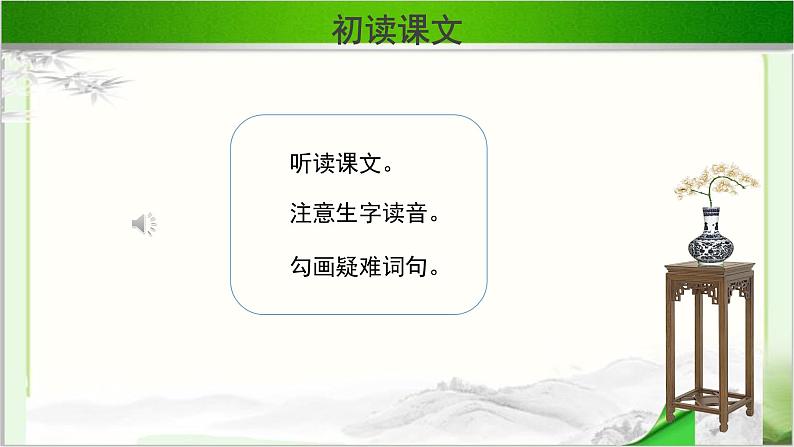 初读课文

听读课文。

注意生字读音。

勾画疑难词句。